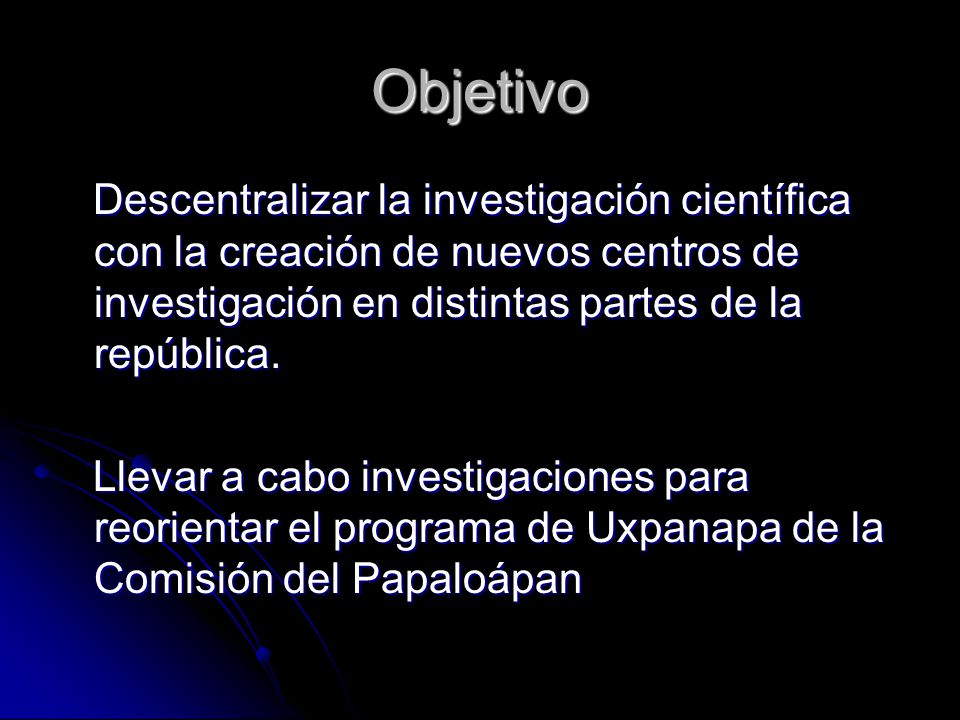 Objetivo

Descentralizar la investigación científica con la creación de nuevos centros de investigación en distintas partes de la república.

Llevar a cabo investigaciones para reorientar el programa de Uxpanapa de la Comisión del Papaloápan